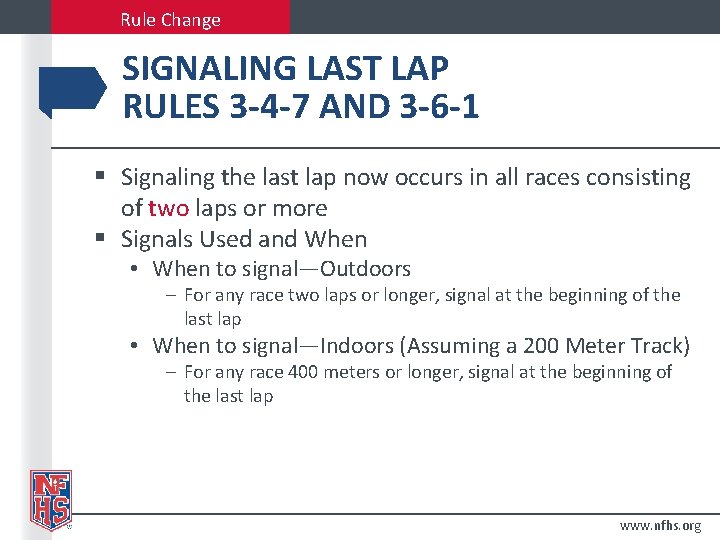 Rule Change

SIGNALING LAST LAP
RULES 3-4-7 AND 3-6-1

▪ Signaling the last lap now occurs in all races consisting of two laps or more
▪ Signals Used and When
• When to signal—Outdoors
– For any race two laps or longer, signal at the beginning of the last lap
• When to signal—Indoors (Assuming a 200 Meter Track)
– For any race 400 meters or longer, signal at the beginning of the last lap

NFHS

www.nfhs.org